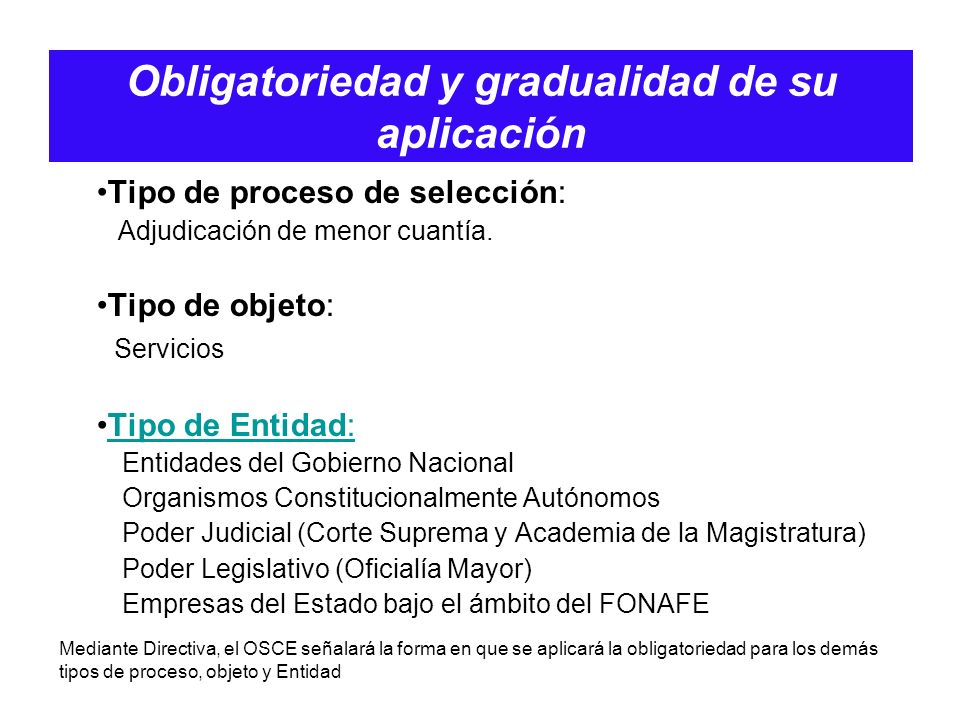 Obligatoriedad y gradualidad de su aplicación

•Tipo de proceso de selección:
Adjudicación de menor cuantía.

•Tipo de objeto:
Servicios

•Tipo de Entidad:
Entidades del Gobierno Nacional
Organismos Constitucionalmente Autónomos
Poder Judicial (Corte Suprema y Academia de la Magistratura)
Poder Legislativo (Oficialía Mayor)
Empresas del Estado bajo el ámbito del FONAFE

Mediante Directiva, el OSCE señalará la forma en que se aplicará la obligatoriedad para los demás tipos de proceso, objeto y Entidad